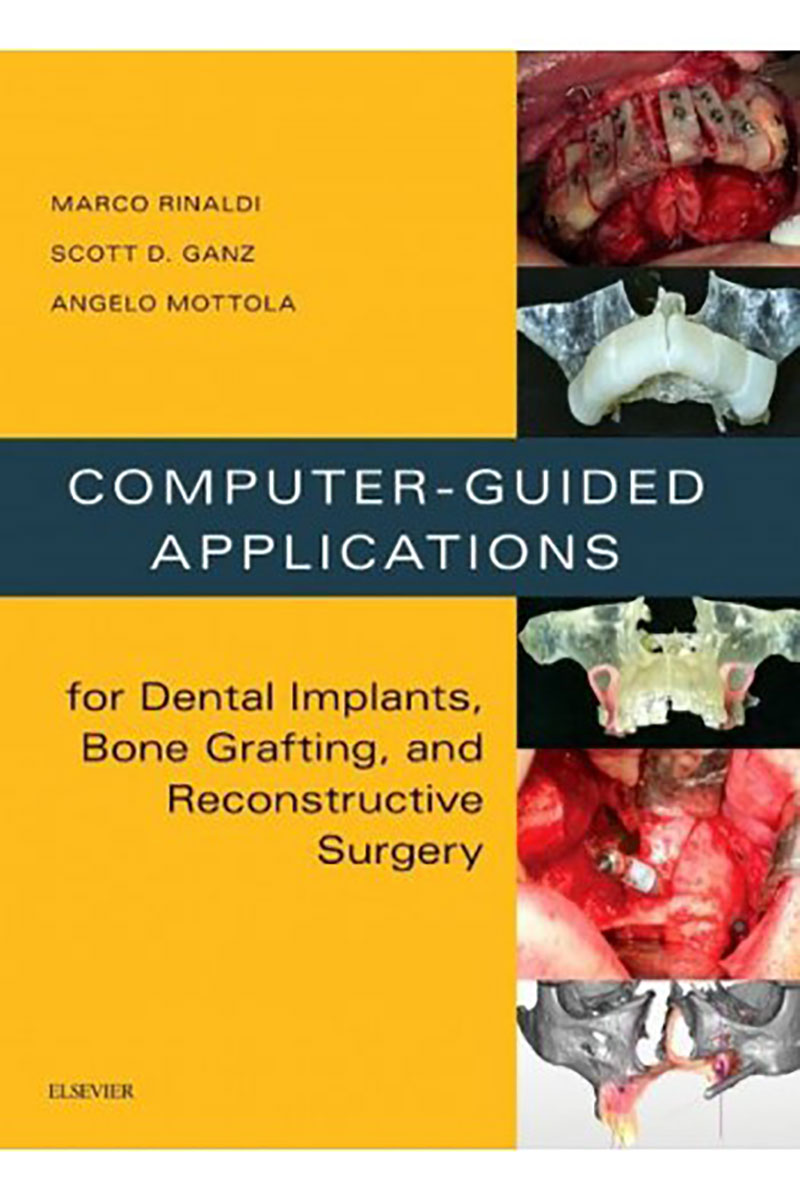 MARCO RINALDI
SCOTT D. GANZ
ANGELO MOTTOLA

COMPUTER-GUIDED APPLICATIONS

for Dental Implants, Bone Grafting, and Reconstructive Surgery

ELSEVIER